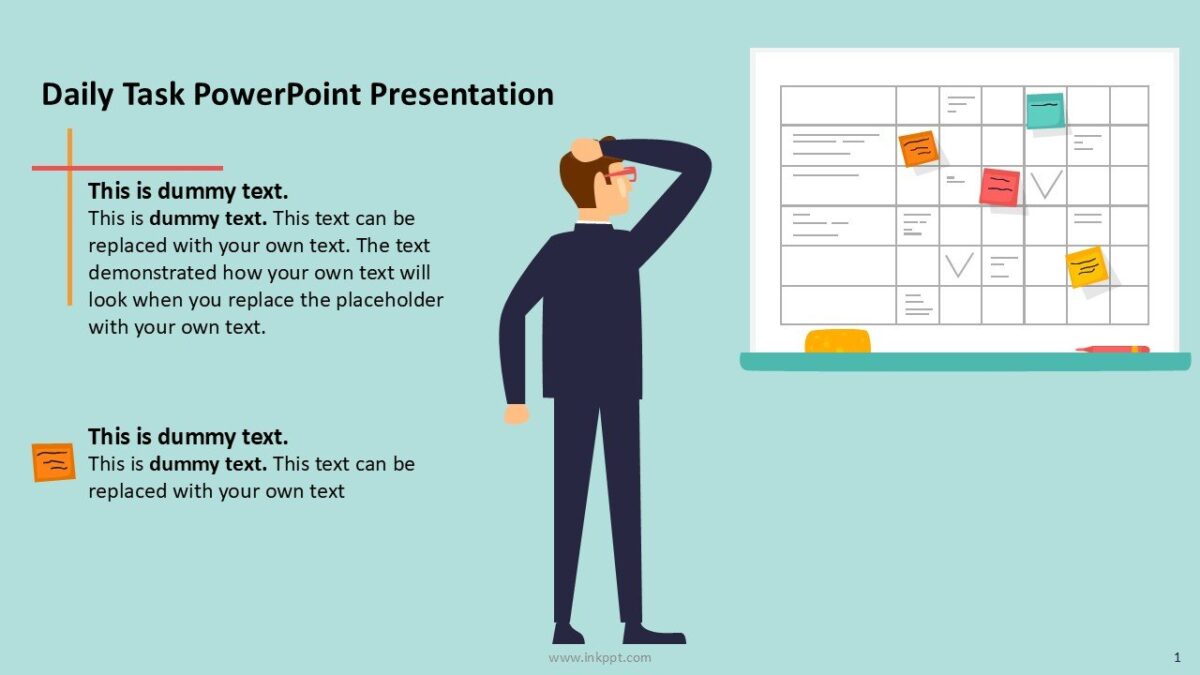 Daily Task PowerPoint Presentation

This is dummy text.
This is dummy text. This text can be replaced with your own text. The text demonstrated how your own text will look when you replace the placeholder with your own text.

This is dummy text.
This is dummy text. This text can be replaced with your own text

www.inkppt.com

1